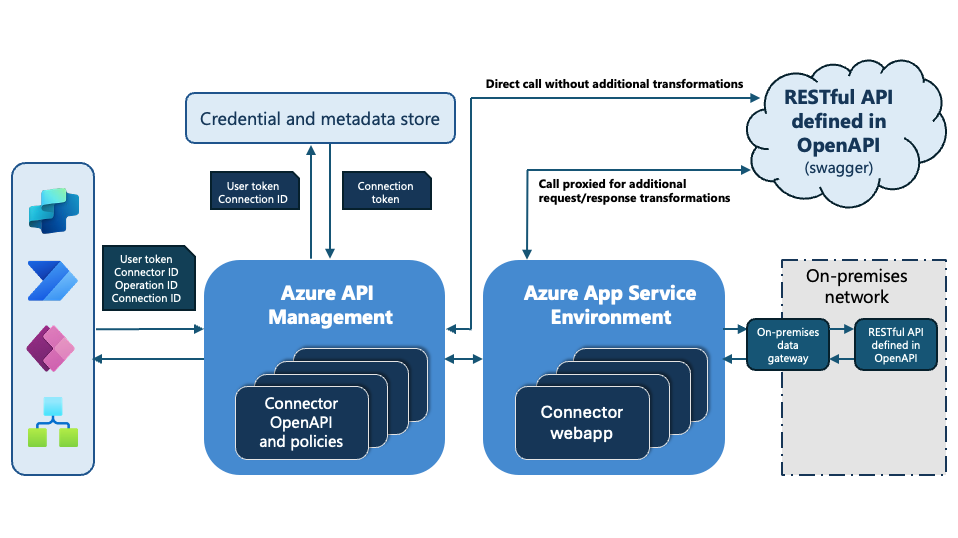 Credential and metadata store

Direct call without additional transformations

RESTful API defined in OpenAPI (swagger)

User token Connection ID

Connection token

Call proxied for additional request/response transformations

User token Connector ID Operation ID Connection ID

Azure API Management

Connector OpenAPI and policies

Azure App Service Environment

Connector webapp

On-premises network

On-premises data gateway

RESTful API defined in OpenAPI